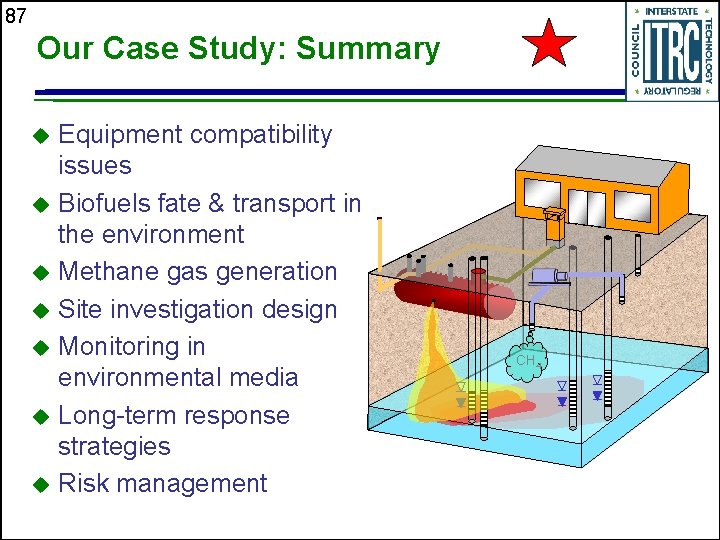 87

Our Case Study: Summary

INTERSTATE TECHNOLOGY REGULATORY COUNCIL ITRC

◆ Equipment compatibility issues
◆ Biofuels fate & transport in the environment
◆ Methane gas generation
◆ Site investigation design
◆ Monitoring in environmental media
◆ Long-term response strategies
◆ Risk management

$CH_4$